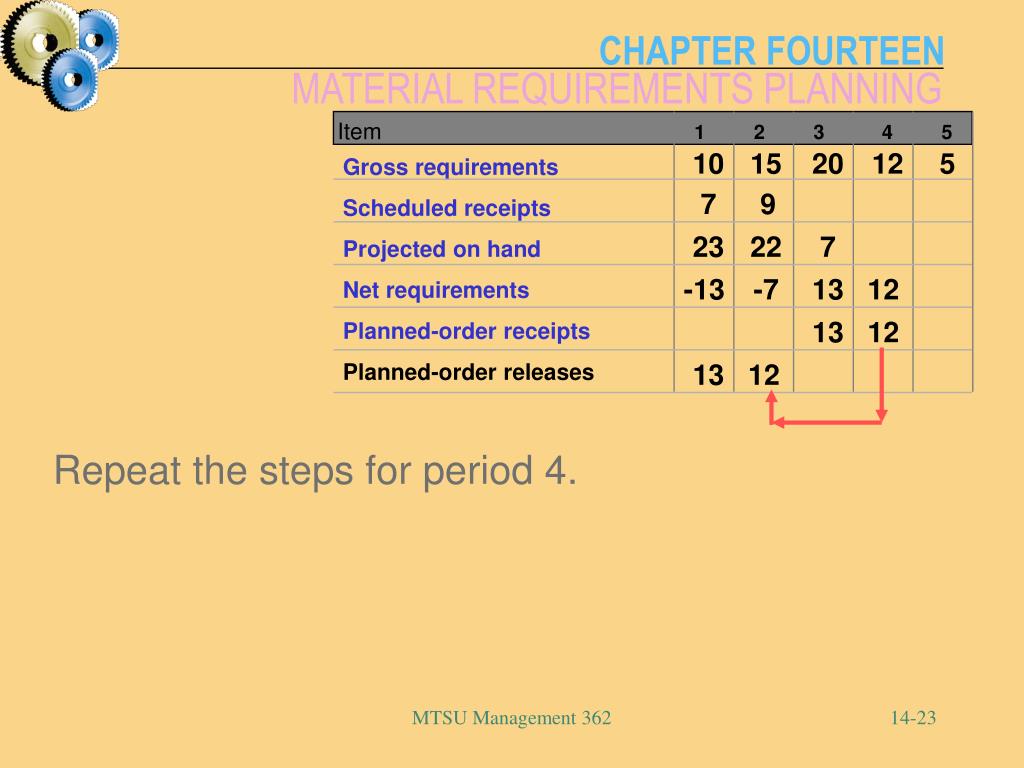 CHAPTER FOURTEEN
MATERIAL REQUIREMENTS PLANNING

| Item | 1 | 2 | 3 | 4 | 5 |
|---|---|---|---|---|---|
| Gross requirements | 10 | 15 | 20 | 12 | 5 |
| Scheduled receipts | 7 | 9 | | | |
| Projected on hand | 23 | 22 | 7 | | |
| Net requirements | -13 | -7 | 13 | 12 | |
| Planned-order receipts | | | 13 | 12 | |
| Planned-order releases | 13 | 12 | | | |

Repeat the steps for period 4.

MTSU Management 362

14-23